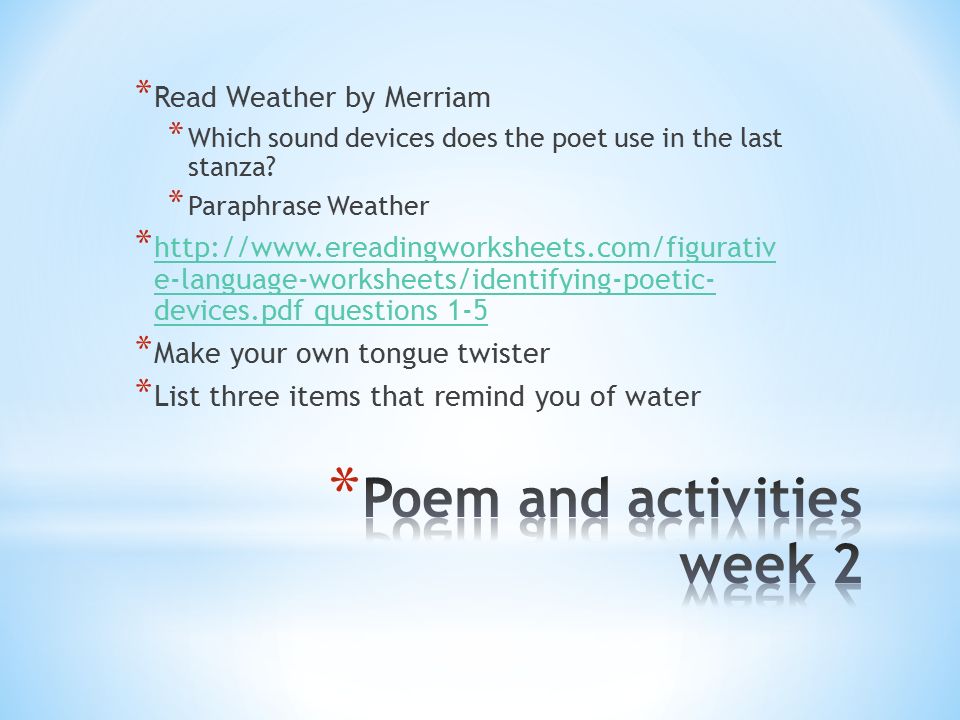 * Read Weather by Merriam
  * Which sound devices does the poet use in the last stanza?
  * Paraphrase Weather
* http://www.ereadingworksheets.com/figurative-language-worksheets/identifying-poetic-devices.pdf questions 1-5
* Make your own tongue twister
* List three items that remind you of water

* Poem and activities week 2